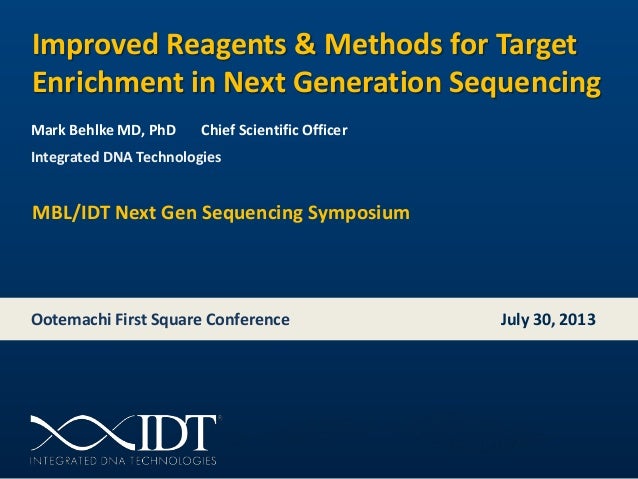 Improved Reagents & Methods for Target Enrichment in Next Generation Sequencing

Mark Behlke MD, PhD Chief Scientific Officer

Integrated DNA Technologies

MBL/IDT Next Gen Sequencing Symposium

Ootemachi First Square Conference July 30, 2013

IDT®

INTEGRATED DNA TECHNOLOGIES